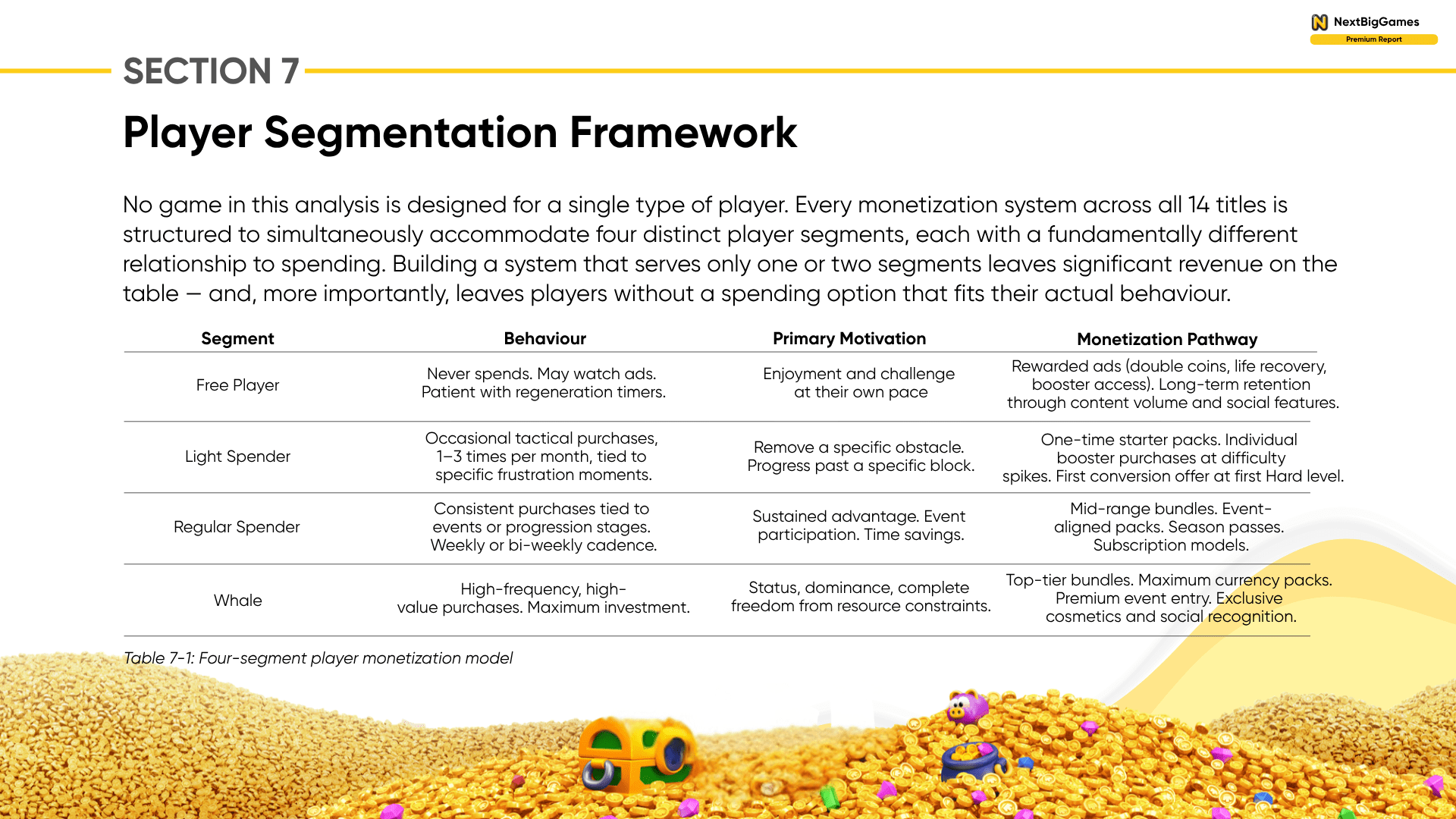 NextBigGames
Premium Report

SECTION 7

Player Segmentation Framework

No game in this analysis is designed for a single type of player. Every monetization system across all 14 titles is structured to simultaneously accommodate four distinct player segments, each with a fundamentally different relationship to spending. Building a system that serves only one or two segments leaves significant revenue on the table — and, more importantly, leaves players without a spending option that fits their actual behaviour.

| Segment | Behaviour | Primary Motivation | Monetization Pathway |
|---|---|---|---|
| Free Player | Never spends. May watch ads. Patient with regeneration timers. | Enjoyment and challenge at their own pace | Rewarded ads (double coins, life recovery, booster access). Long-term retention through content volume and social features. |
| Light Spender | Occasional tactical purchases, 1–3 times per month, tied to specific frustration moments. | Remove a specific obstacle. Progress past a specific block. | One-time starter packs. Individual booster purchases at difficulty spikes. First conversion offer at first Hard level. |
| Regular Spender | Consistent purchases tied to events or progression stages. Weekly or bi-weekly cadence. | Sustained advantage. Event participation. Time savings. | Mid-range bundles. Event-aligned packs. Season passes. Subscription models. |
| Whale | High-frequency, high-value purchases. Maximum investment. | Status, dominance, complete freedom from resource constraints. | Top-tier bundles. Maximum currency packs. Premium event entry. Exclusive cosmetics and social recognition. |

Table 7-1: Four-segment player monetization model